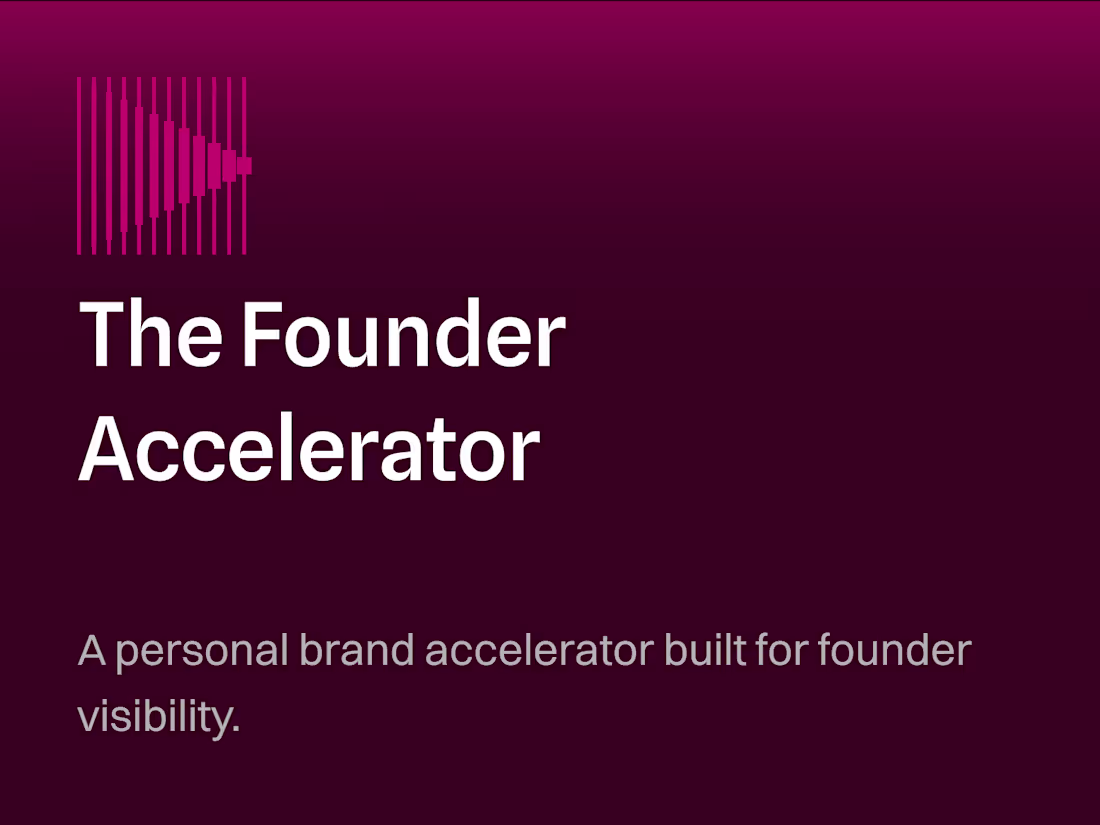 The Founder Accelerator

A personal brand accelerator built for founder visibility.